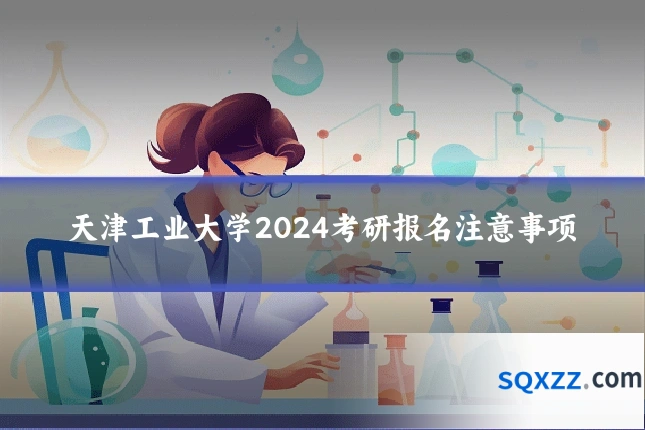 天津工业大学2024考研报名注意事项

SQXZZ.com